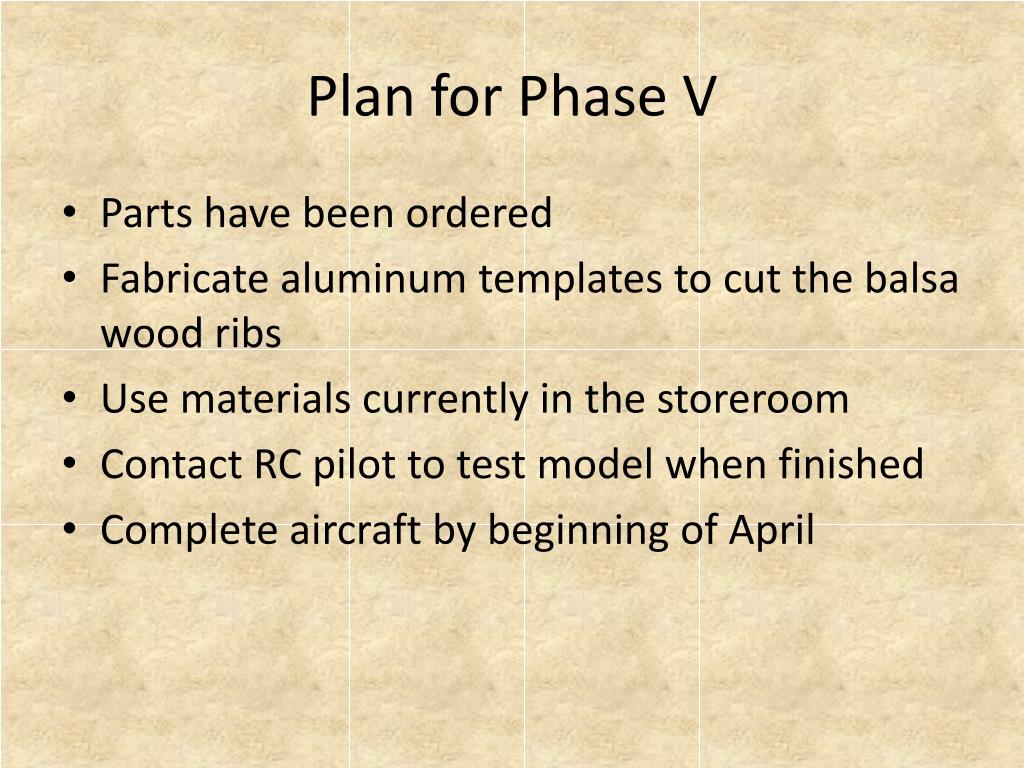 Plan for Phase V

• Parts have been ordered
• Fabricate aluminum templates to cut the balsa wood ribs
• Use materials currently in the storeroom
• Contact RC pilot to test model when finished
• Complete aircraft by beginning of April